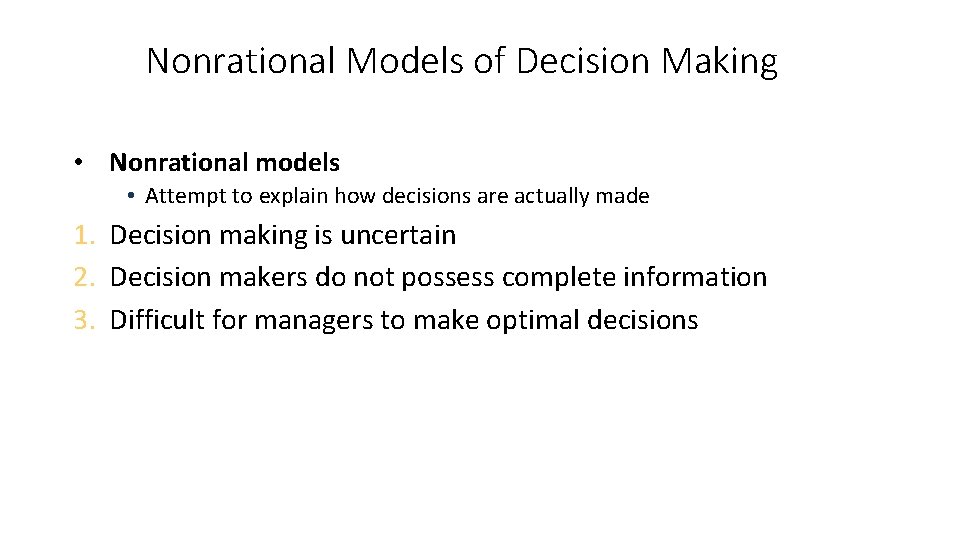 Nonrational Models of Decision Making

• Nonrational models
  • Attempt to explain how decisions are actually made

1. Decision making is uncertain
2. Decision makers do not possess complete information
3. Difficult for managers to make optimal decisions